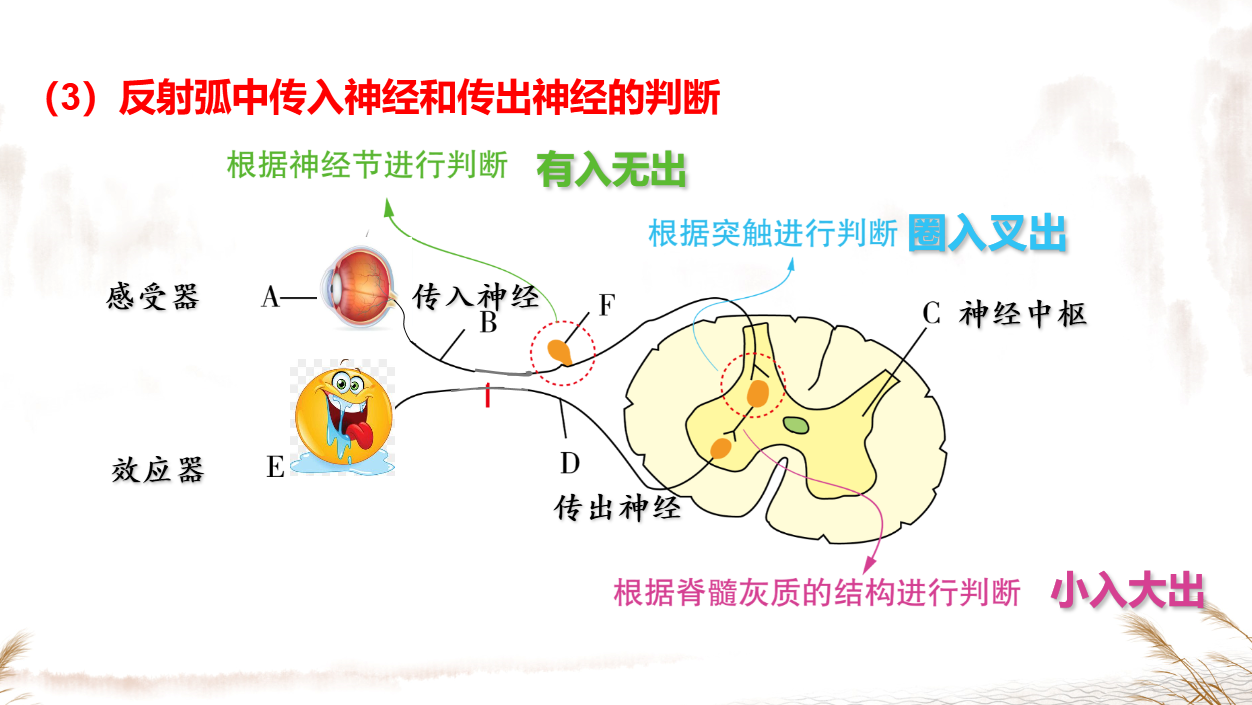 （3）反射弧中传入神经和传出神经的判断

根据神经节进行判断 有入无出

根据突触进行判断 圈入叉出

感受器 A— 传入神经 B F C 神经中枢

效应器 E D 传出神经

根据脊髓灰质的结构进行判断 小入大出